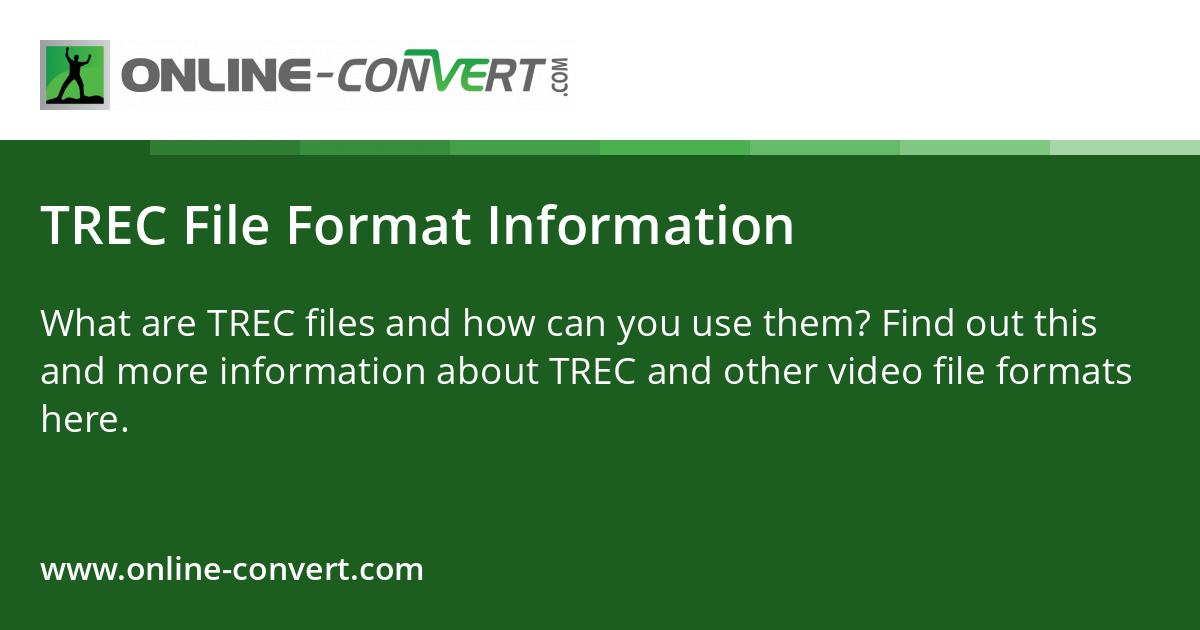 ONLINE-CONVERT.COM

TREC File Format Information

What are TREC files and how can you use them? Find out this and more information about TREC and other video file formats here.

www.online-convert.com